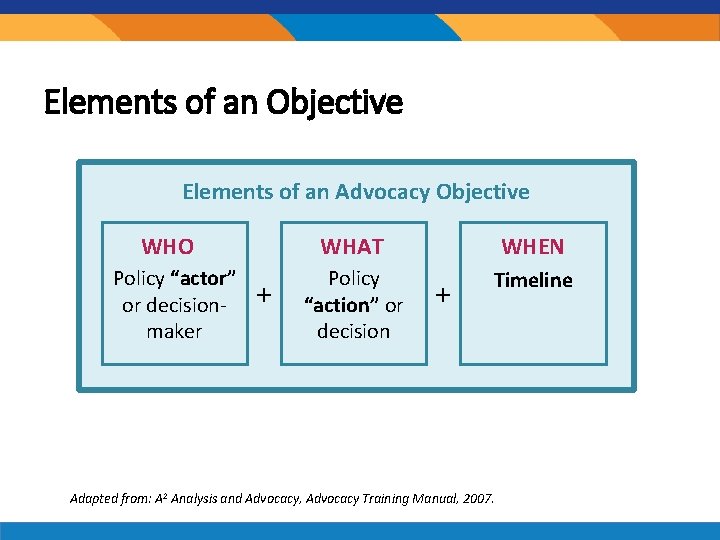 Elements of an Objective

Elements of an Advocacy Objective

WHO
Policy “actor” or decision-maker

+

WHAT
Policy “action” or decision

+

WHEN
Timeline

Adapted from: A² Analysis and Advocacy, Advocacy Training Manual, 2007.